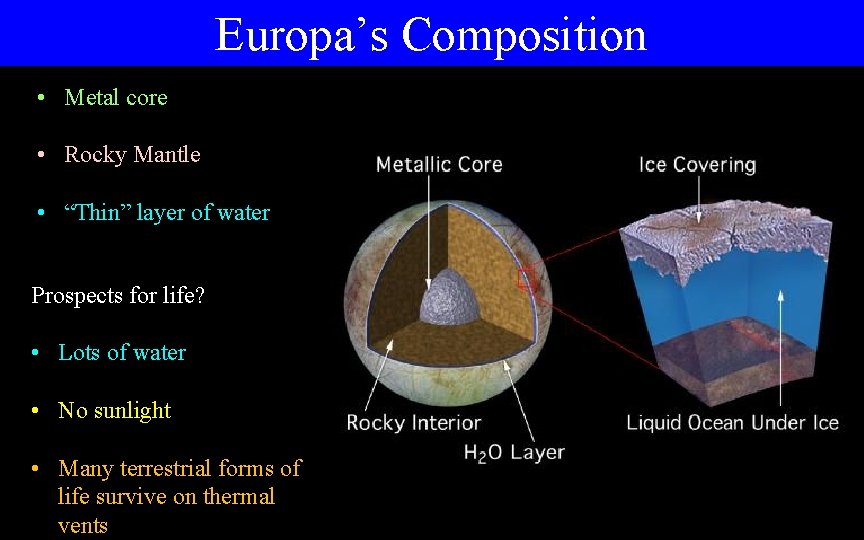 Europa's Composition

• Metal core

• Rocky Mantle

• "Thin" layer of water

Prospects for life?

• Lots of water

• No sunlight

• Many terrestrial forms of life survive on thermal vents

Metallic Core

Ice Covering

Rocky Interior

$H_2O$ Layer

Liquid Ocean Under Ice